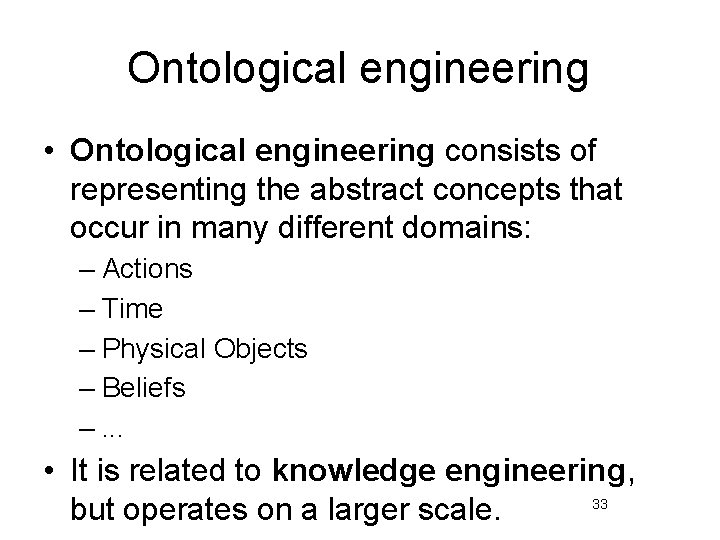 Ontological engineering

• Ontological engineering consists of representing the abstract concepts that occur in many different domains:
– Actions
– Time
– Physical Objects
– Beliefs
– ...

• It is related to knowledge engineering, but operates on a larger scale.

33